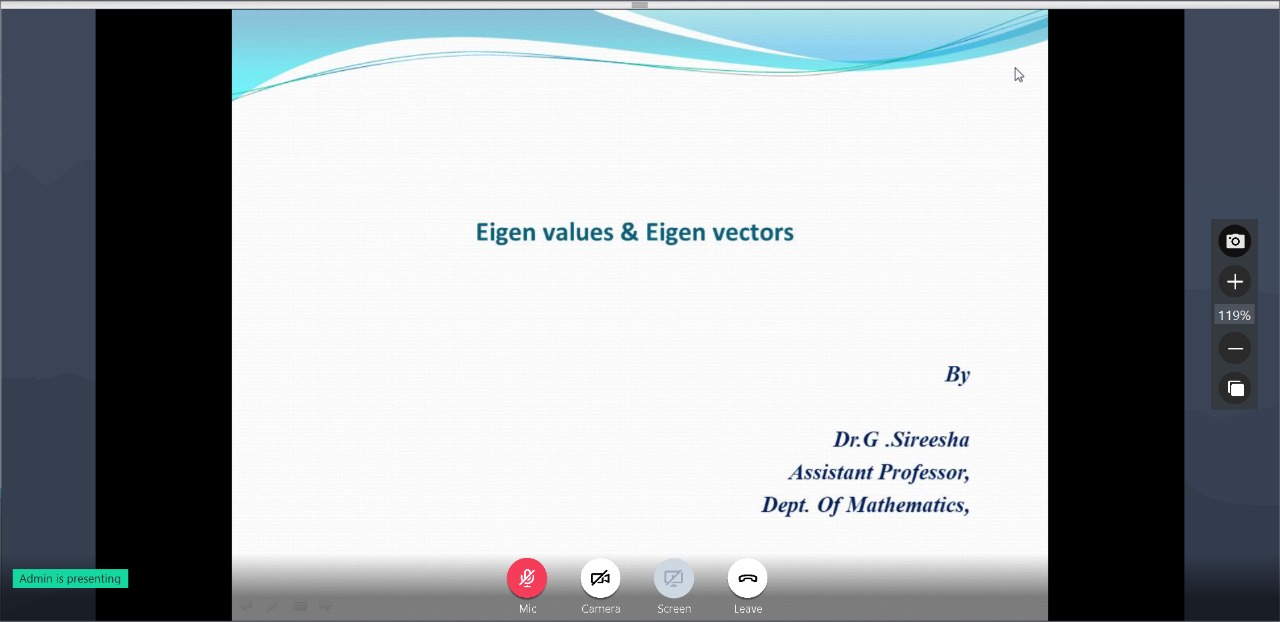 Eigen values & Eigen vectors

By

Dr.G .Sireesha
Assistant Professor,
Dept. Of Mathematics,

119%

Admin is presenting

Mic
Camera
Screen
Leave